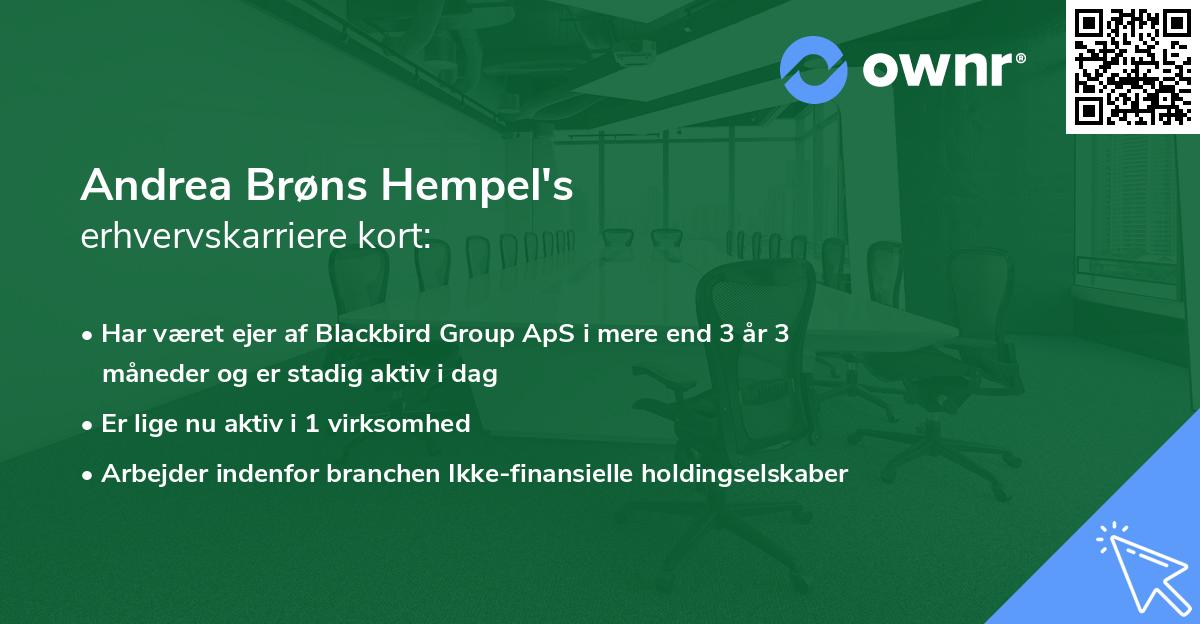 ownr®

Andrea Brøns Hempel's
erhvervskarriere kort:

• Har været ejer af Blackbird Group ApS i mere end 3 år 3 måneder og er stadig aktiv i dag
• Er lige nu aktiv i 1 virksomhed
• Arbejder indenfor branchen Ikke-finansielle holdingselskaber